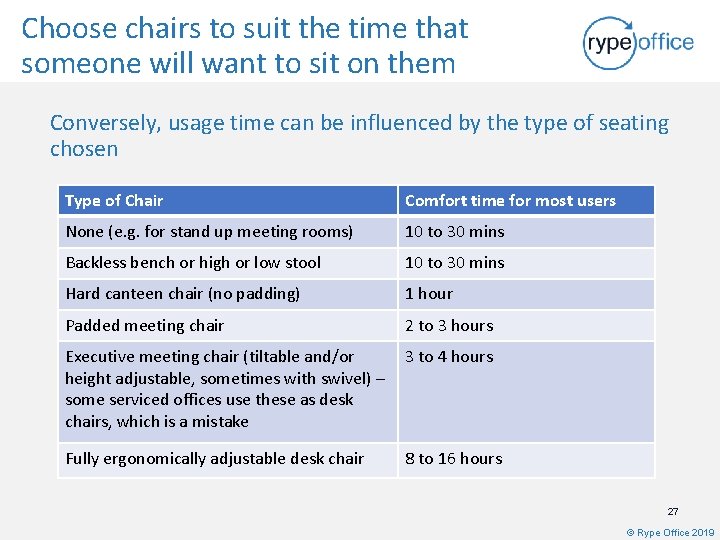 Choose chairs to suit the time that someone will want to sit on them

rype office

Conversely, usage time can be influenced by the type of seating chosen

| Type of Chair | Comfort time for most users |
|---|---|
| None (e.g. for stand up meeting rooms) | 10 to 30 mins |
| Backless bench or high or low stool | 10 to 30 mins |
| Hard canteen chair (no padding) | 1 hour |
| Padded meeting chair | 2 to 3 hours |
| Executive meeting chair (tiltable and/or height adjustable, sometimes with swivel) – some serviced offices use these as desk chairs, which is a mistake | 3 to 4 hours |
| Fully ergonomically adjustable desk chair | 8 to 16 hours |

27

© Rype Office 2019